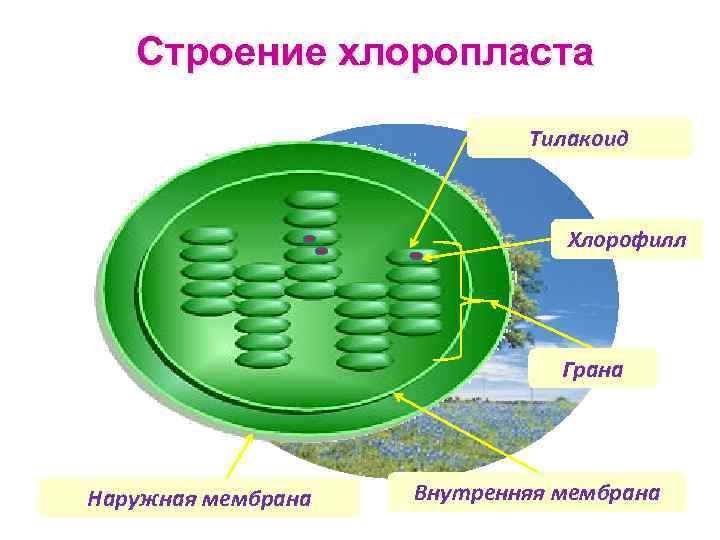 Строение хлоропласта

Тилакоид

Хлорофилл

Грана

Наружная мембрана

Внутренняя мембрана